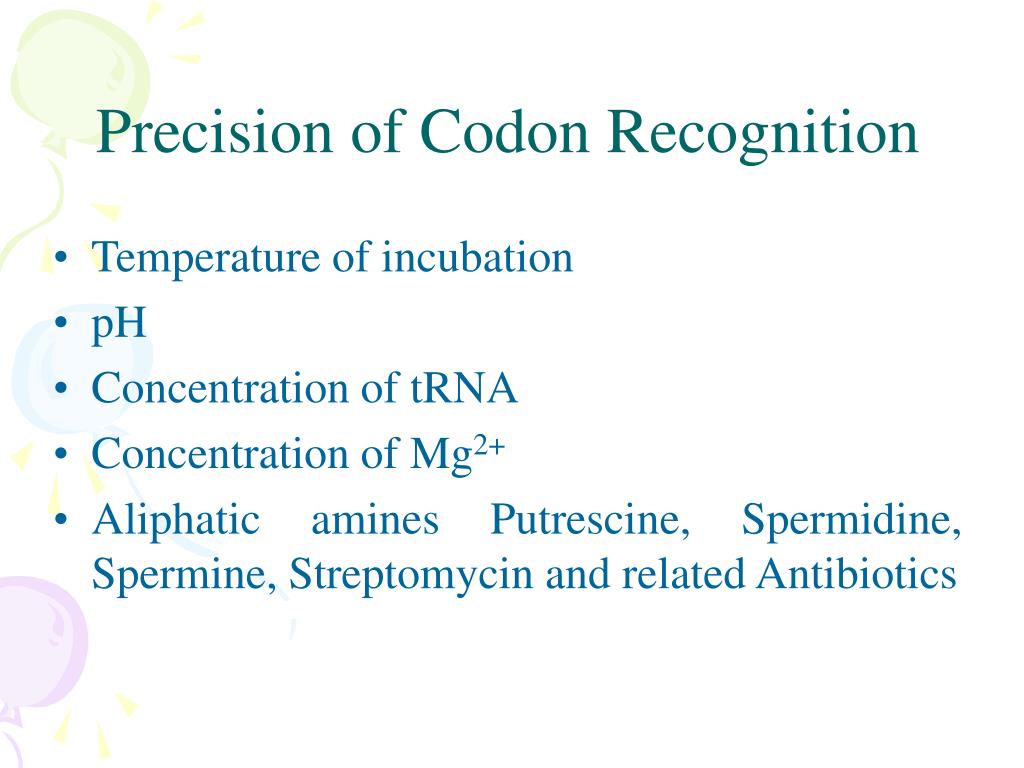 Precision of Codon Recognition

• Temperature of incubation
• pH
• Concentration of tRNA
• Concentration of $Mg^{2+}$
• Aliphatic amines Putrescine, Spermidine, Spermine, Streptomycin and related Antibiotics